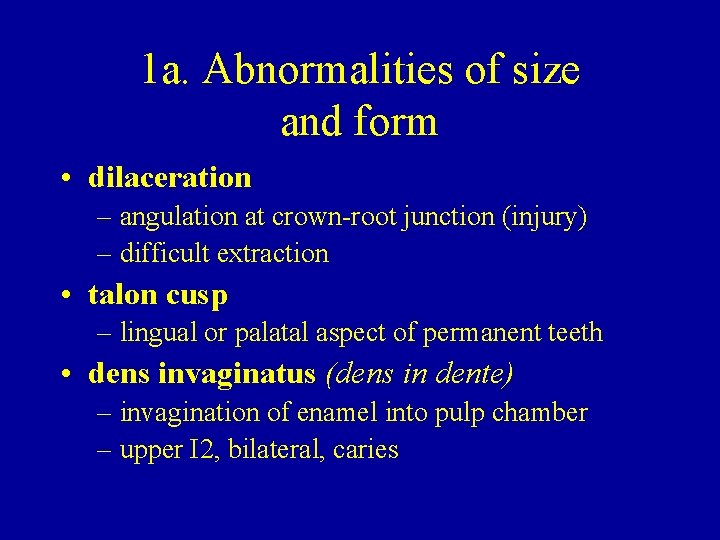 1a. Abnormalities of size and form

• dilaceration
– angulation at crown-root junction (injury)
– difficult extraction
• talon cusp
– lingual or palatal aspect of permanent teeth
• dens invaginatus (dens in dente)
– invagination of enamel into pulp chamber
– upper I2, bilateral, caries